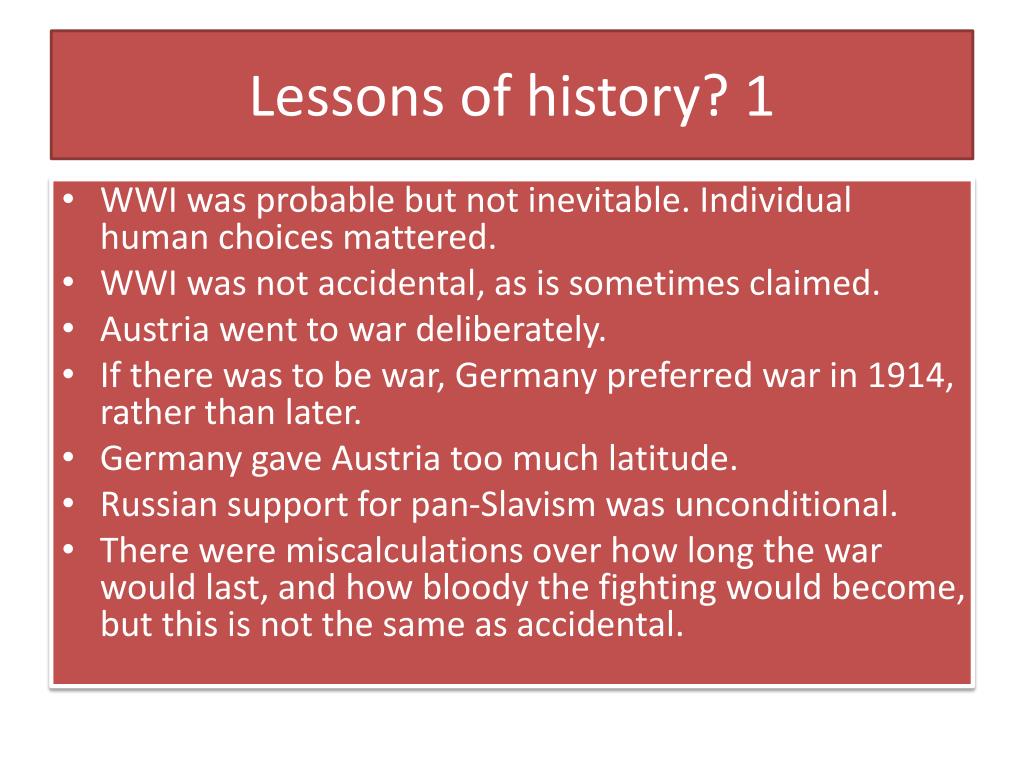 Lessons of history? 1

• WWI was probable but not inevitable. Individual human choices mattered.
• WWI was not accidental, as is sometimes claimed.
• Austria went to war deliberately.
• If there was to be war, Germany preferred war in 1914, rather than later.
• Germany gave Austria too much latitude.
• Russian support for pan-Slavism was unconditional.
• There were miscalculations over how long the war would last, and how bloody the fighting would become, but this is not the same as accidental.